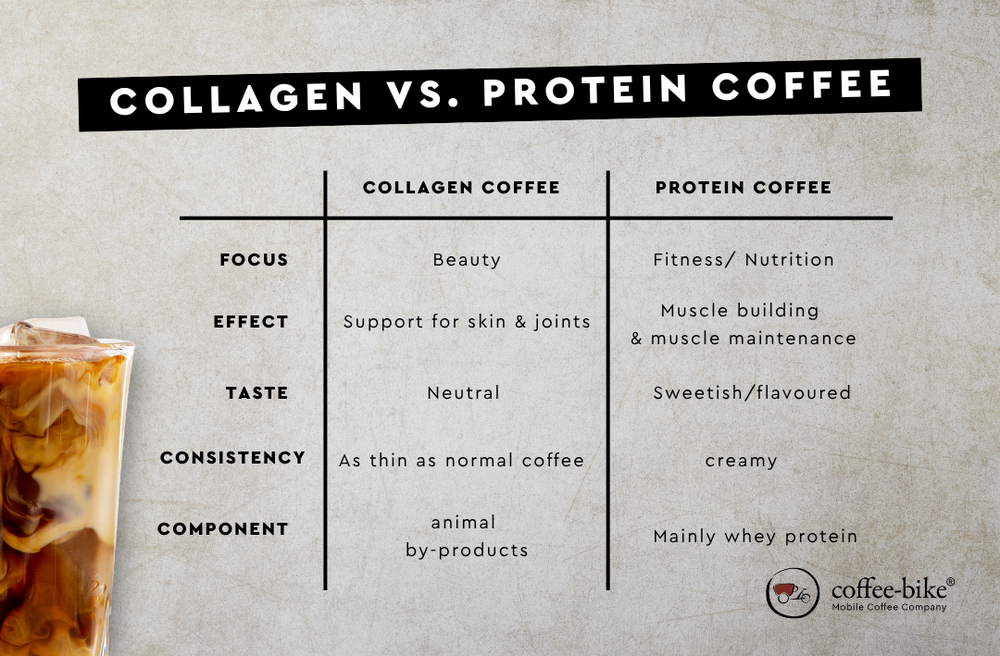 COLLAGEN VS. PROTEIN COFFEE

| | COLLAGEN COFFEE | PROTEIN COFFEE |
|---|---|---|
| FOCUS | Beauty | Fitness/ Nutrition |
| EFFECT | Support for skin & joints | Muscle building & muscle maintenance |
| TASTE | Neutral | Sweetish/flavoured |
| CONSISTENCY | As thin as normal coffee | creamy |
| COMPONENT | animal by-products | Mainly whey protein |

coffee-bike®
Mobile Coffee Company